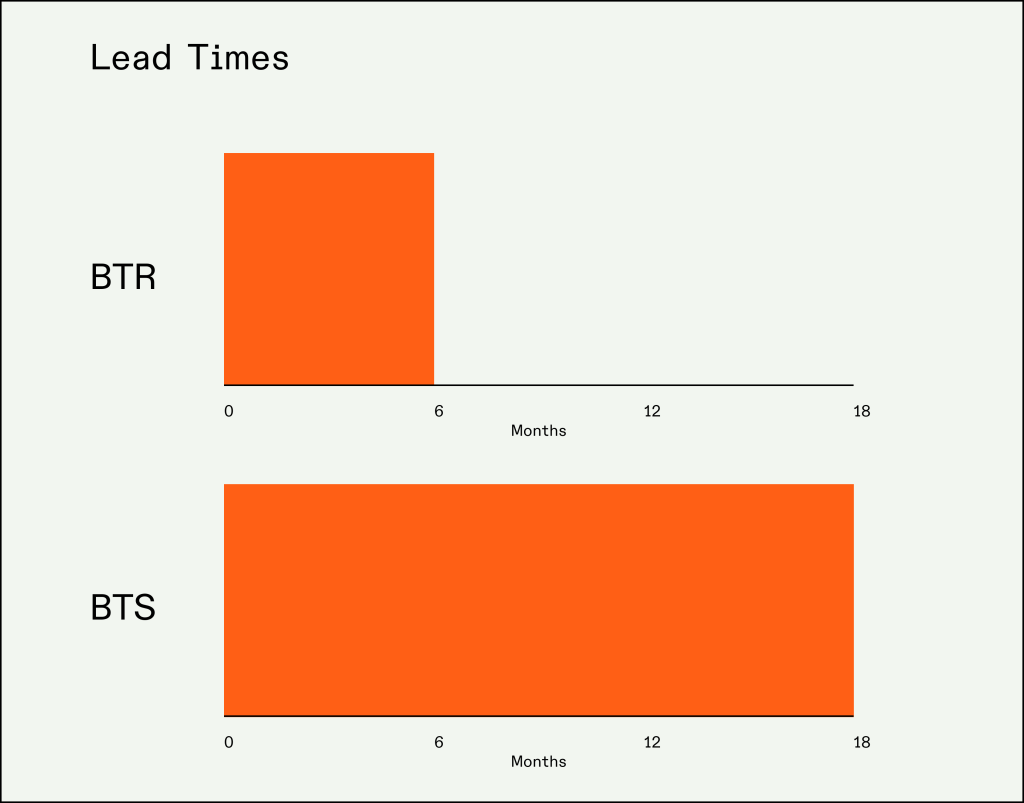 Lead Times

BTR

0
6
12
18
Months

BTS

0
6
12
18
Months